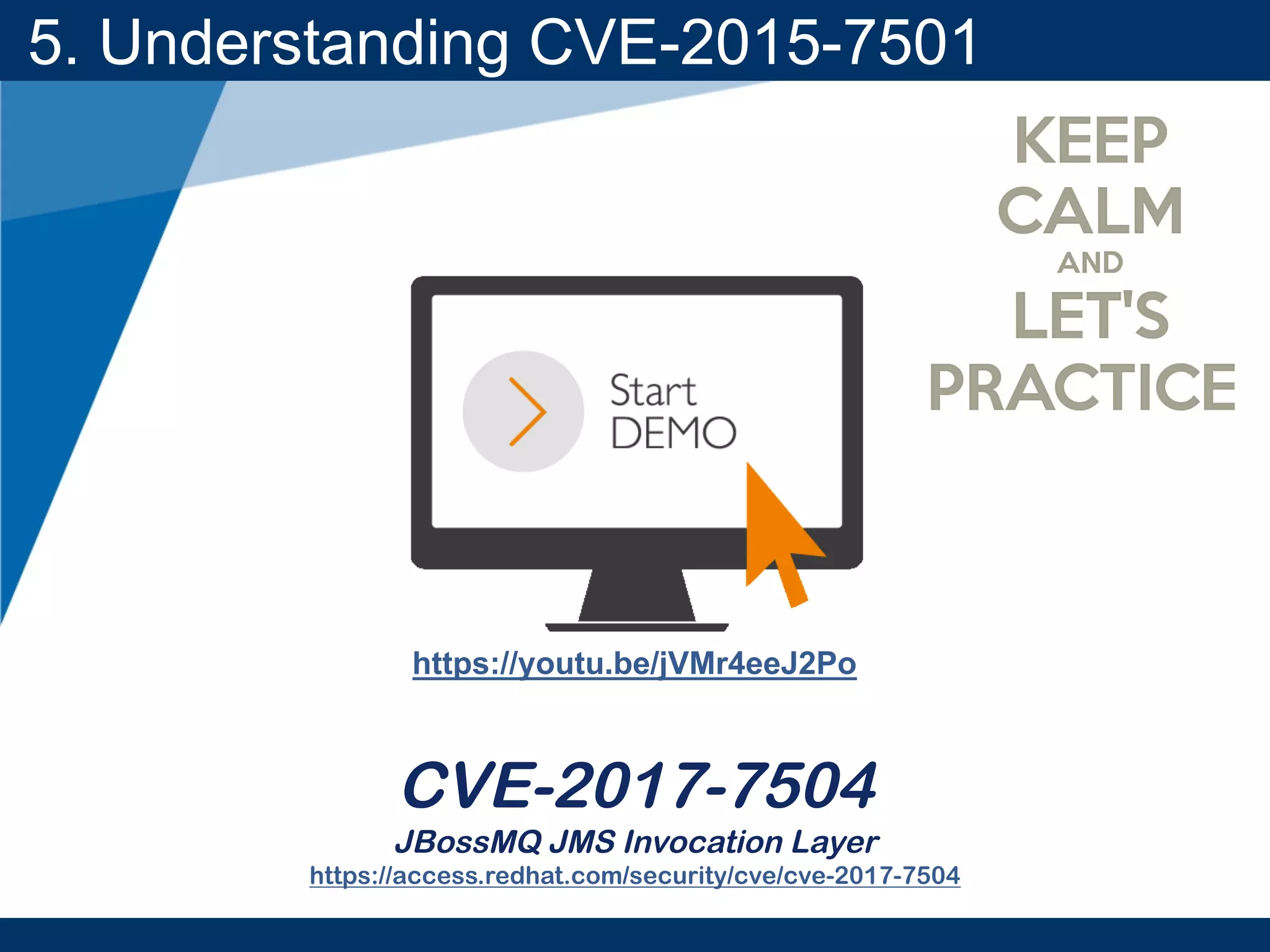 5. Understanding CVE-2015-7501

KEEP CALM AND LET'S PRACTICE

Start DEMO

https://youtu.be/jVMr4eeJ2Po

CVE-2017-7504

JBossMQ JMS Invocation Layer

https://access.redhat.com/security/cve/cve-2017-7504